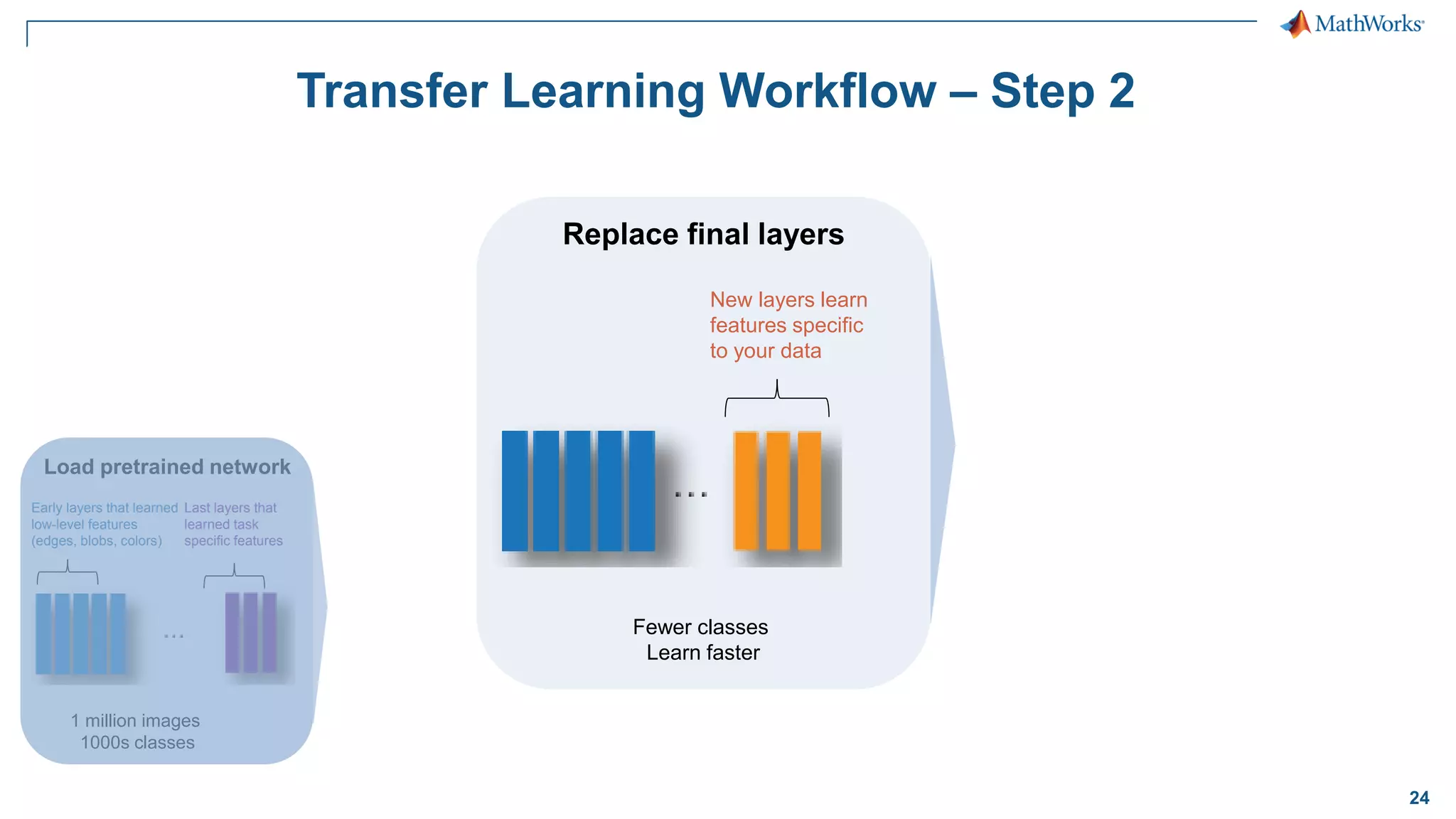 MathWorks®

Transfer Learning Workflow – Step 2

Load pretrained network

Early layers that learned low-level features (edges, blobs, colors)

Last layers that learned task specific features

...

1 million images
1000s classes

Replace final layers

New layers learn features specific to your data

...

Fewer classes
Learn faster

24